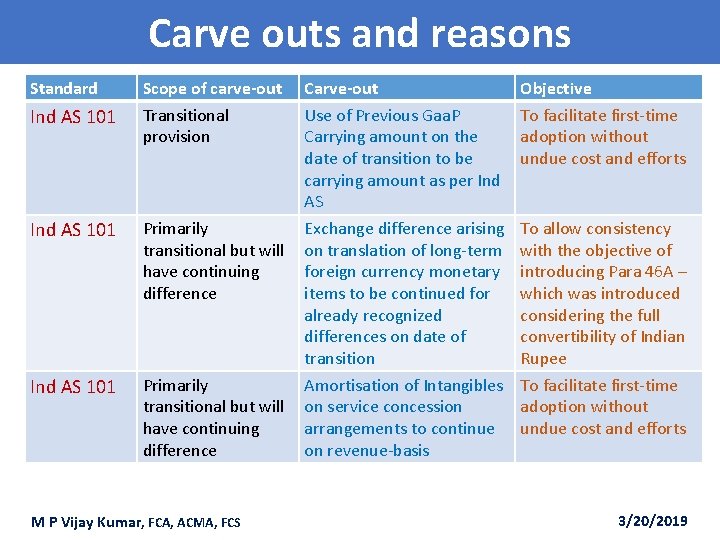 Carve outs and reasons

| Standard | Scope of carve-out | Carve-out | Objective |
|---|---|---|---|
| Ind AS 101 | Transitional provision | Use of Previous GaaP Carrying amount on the date of transition to be carrying amount as per Ind AS | To facilitate first-time adoption without undue cost and efforts |
| Ind AS 101 | Primarily transitional but will have continuing difference | Exchange difference arising on translation of long-term foreign currency monetary items to be continued for already recognized differences on date of transition | To allow consistency with the objective of introducing Para 46A – which was introduced considering the full convertibility of Indian Rupee |
| Ind AS 101 | Primarily transitional but will have continuing difference | Amortisation of Intangibles on service concession arrangements to continue on revenue-basis | To facilitate first-time adoption without undue cost and efforts |

M P Vijay Kumar, FCA, ACMA, FCS

3/20/2019